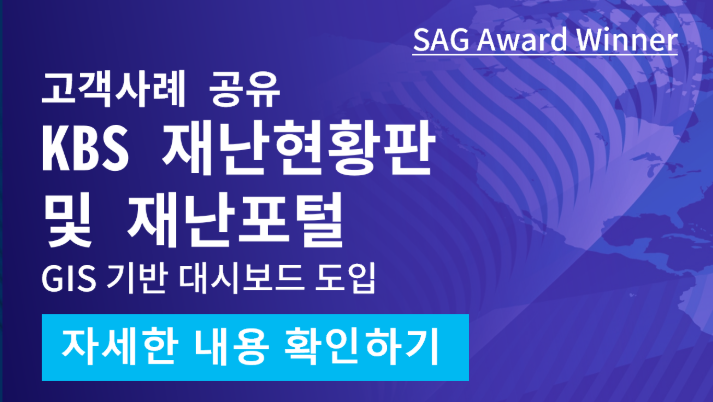 SAG Award Winner

고객사례 공유

KBS 재난현황판 및 재난포털

GIS 기반 대시보드 도입

자세한 내용 확인하기